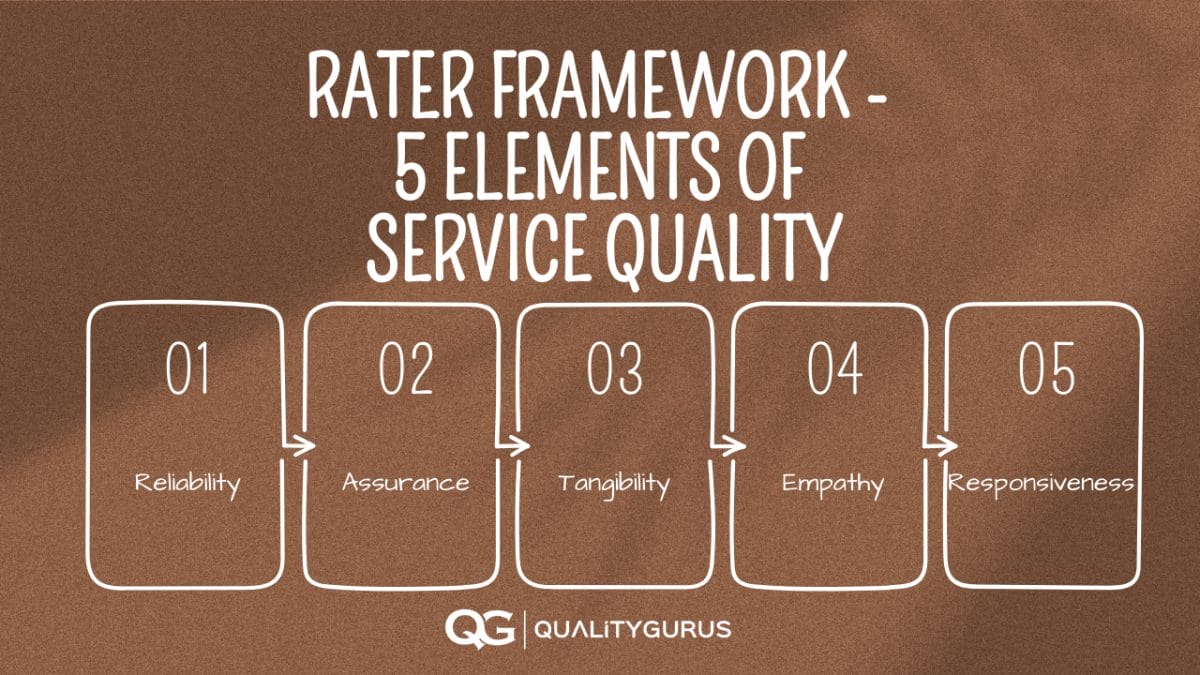 RATER FRAMEWORK - 5 ELEMENTS OF SERVICE QUALITY

01

Reliability

02

Assurance

03

Tangibility

04

Empathy

05

Responsiveness

QG | QUALITYGURUS